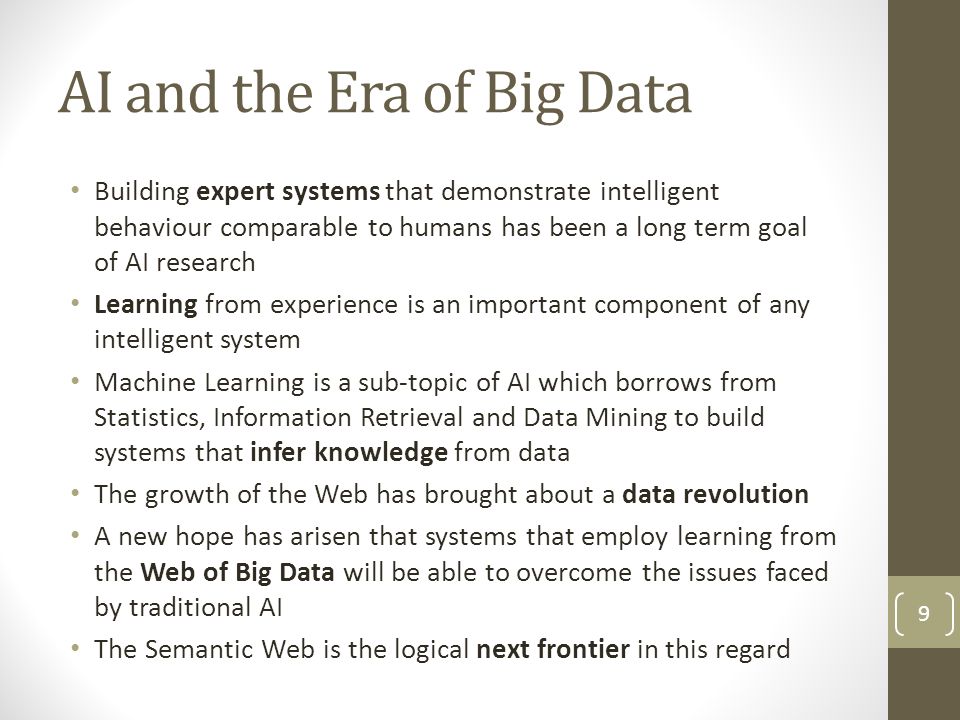 AI and the Era of Big Data

• Building expert systems that demonstrate intelligent behaviour comparable to humans has been a long term goal of AI research
• Learning from experience is an important component of any intelligent system
• Machine Learning is a sub-topic of AI which borrows from Statistics, Information Retrieval and Data Mining to build systems that infer knowledge from data
• The growth of the Web has brought about a data revolution
• A new hope has arisen that systems that employ learning from the Web of Big Data will be able to overcome the issues faced by traditional AI
• The Semantic Web is the logical next frontier in this regard

9